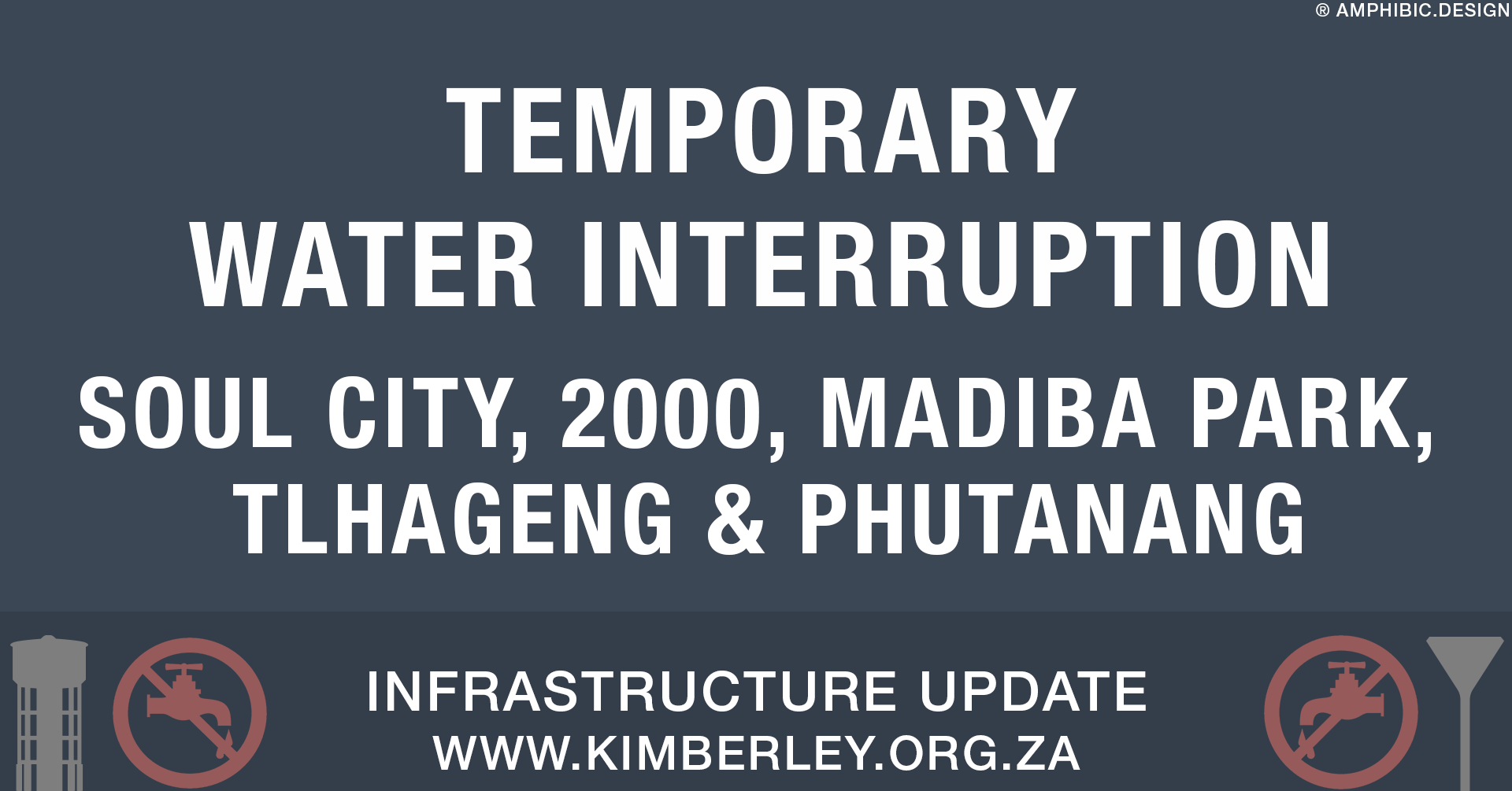 ® AMPHIBIC.DESIGN

TEMPORARY
WATER INTERRUPTION

SOUL CITY, 2000, MADIBA PARK,
TLHAGENG & PHUTANANG

INFRASTRUCTURE UPDATE
WWW.KIMBERLEY.ORG.ZA